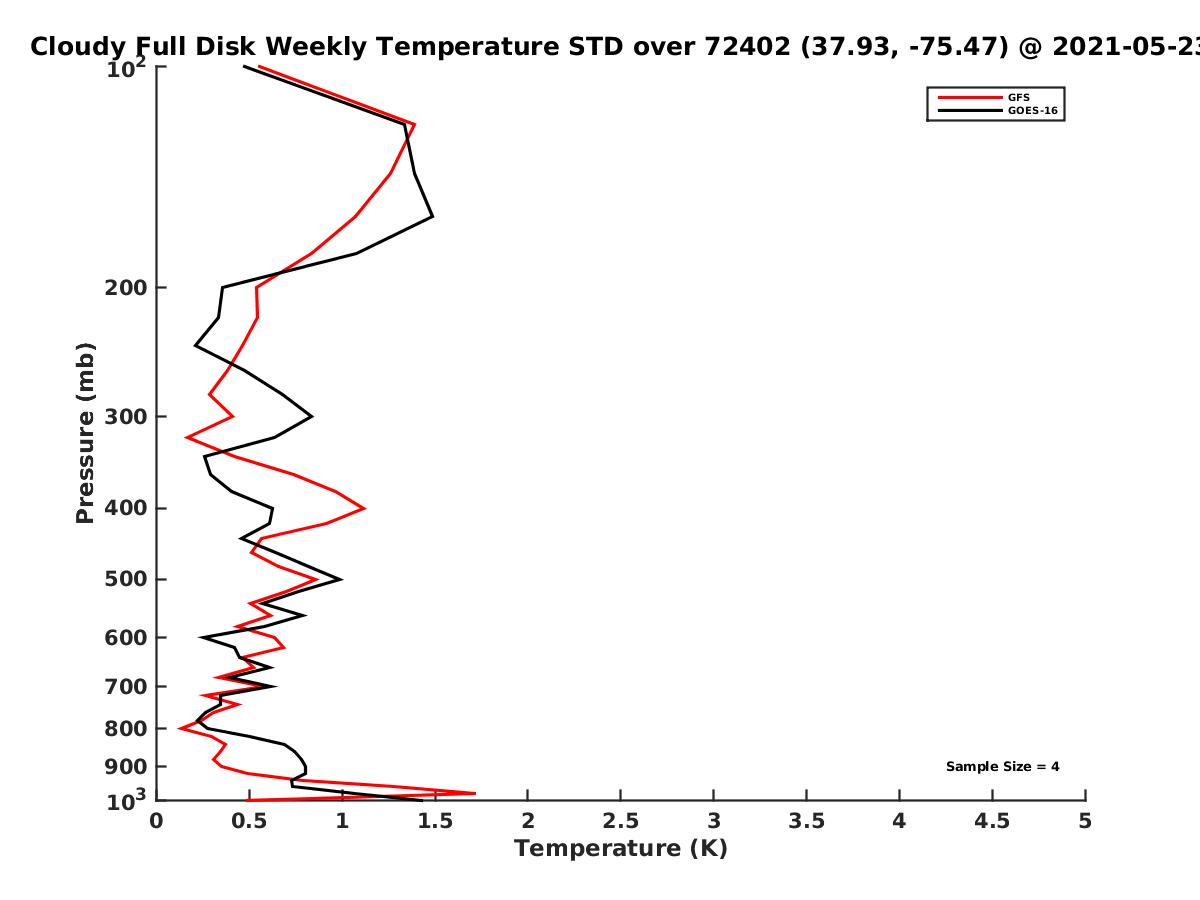 Cloudy Full Disk Weekly Temperature STD over 72402 (37.93, -75.47) @ 2021-05-23

GFS
GOES-16

Pressure (mb)

$10^2$
200
300
400
500
600
700
800
900
$10^3$

Sample Size = 4

0
0.5
1
1.5
2
2.5
3
3.5
4
4.5
5
Temperature (K)